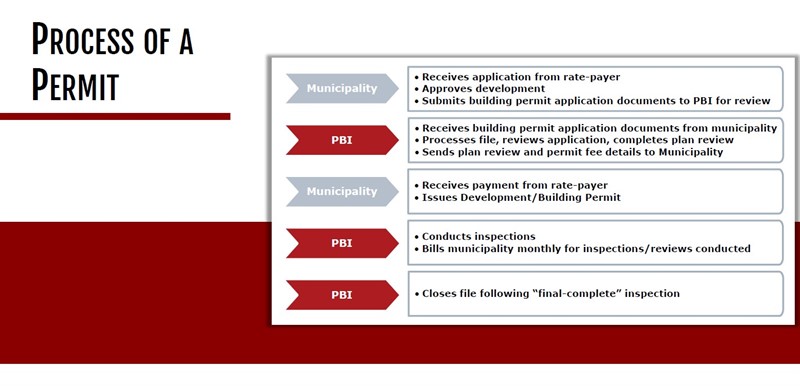 PROCESS OF A PERMIT

Municipality
• Receives application from rate-payer
• Approves development
• Submits building permit application documents to PBI for review

PBI
• Receives building permit application documents from municipality
• Processes file, reviews application, completes plan review
• Sends plan review and permit fee details to Municipality

Municipality
• Receives payment from rate-payer
• Issues Development/Building Permit

PBI
• Conducts inspections
• Bills municipality monthly for inspections/reviews conducted

PBI
• Closes file following "final-complete" inspection